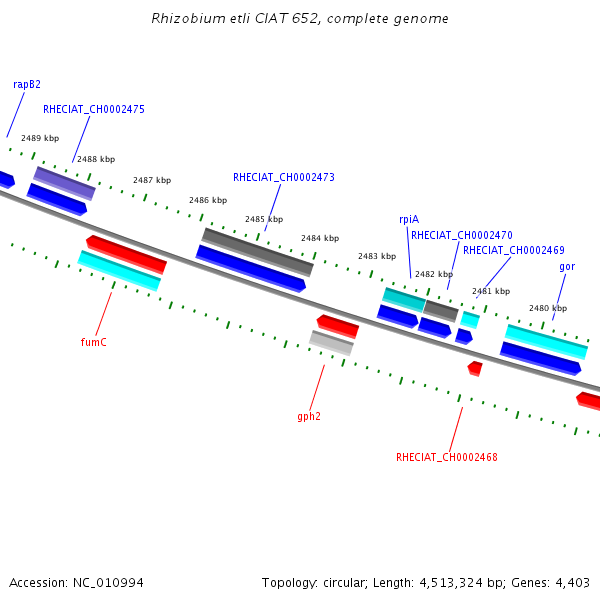 Rhizobium etli CIAT 652, complete genome

rapB2
RHECIAT_CH0002475
2489 kbp
2488 kbp
2487 kbp
RHECIAT_CH0002473
2486 kbp
2485 kbp
2484 kbp
rpiA
RHECIAT_CH0002470
RHECIAT_CH0002469
2483 kbp
2482 kbp
gor
2481 kbp
2480 kbp
fumC
gph2
RHECIAT_CH0002468

Accession: NC_010994

Topology: circular; Length: 4,513,324 bp; Genes: 4,403